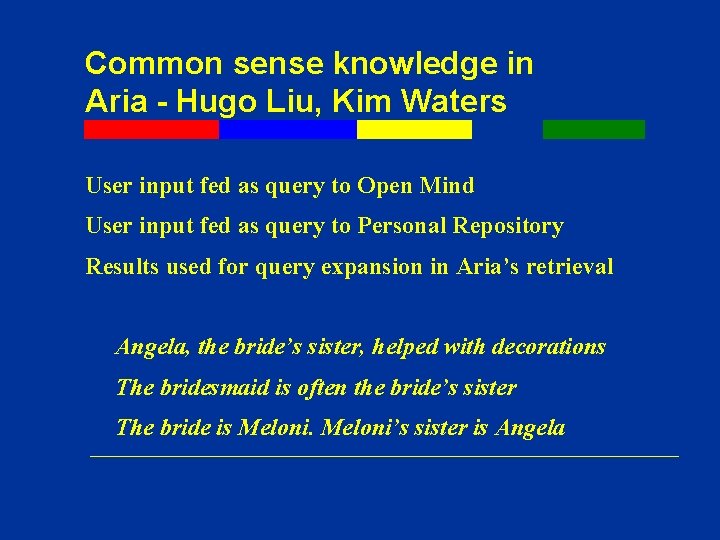 Common sense knowledge in Aria - Hugo Liu, Kim Waters

User input fed as query to Open Mind

User input fed as query to Personal Repository

Results used for query expansion in Aria's retrieval

Angela, the bride's sister, helped with decorations

The bridesmaid is often the bride's sister

The bride is Meloni. Meloni's sister is Angela